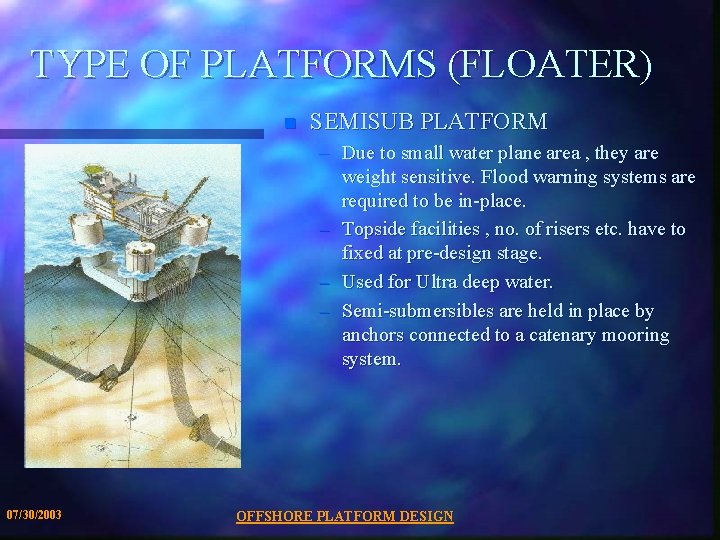 TYPE OF PLATFORMS (FLOATER)

SEMISUB PLATFORM

– Due to small water plane area , they are weight sensitive. Flood warning systems are required to be in-place.

– Topside facilities , no. of risers etc. have to fixed at pre-design stage.

– Used for Ultra deep water.

– Semi-submersibles are held in place by anchors connected to a catenary mooring system.

07/30/2003

OFFSHORE PLATFORM DESIGN